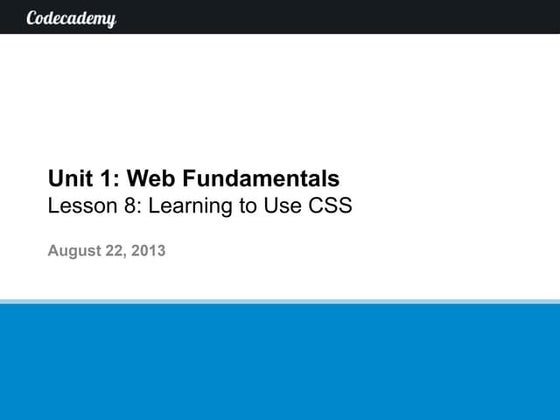 Codecademy

Unit 1: Web Fundamentals
Lesson 8: Learning to Use CSS

August 22, 2013